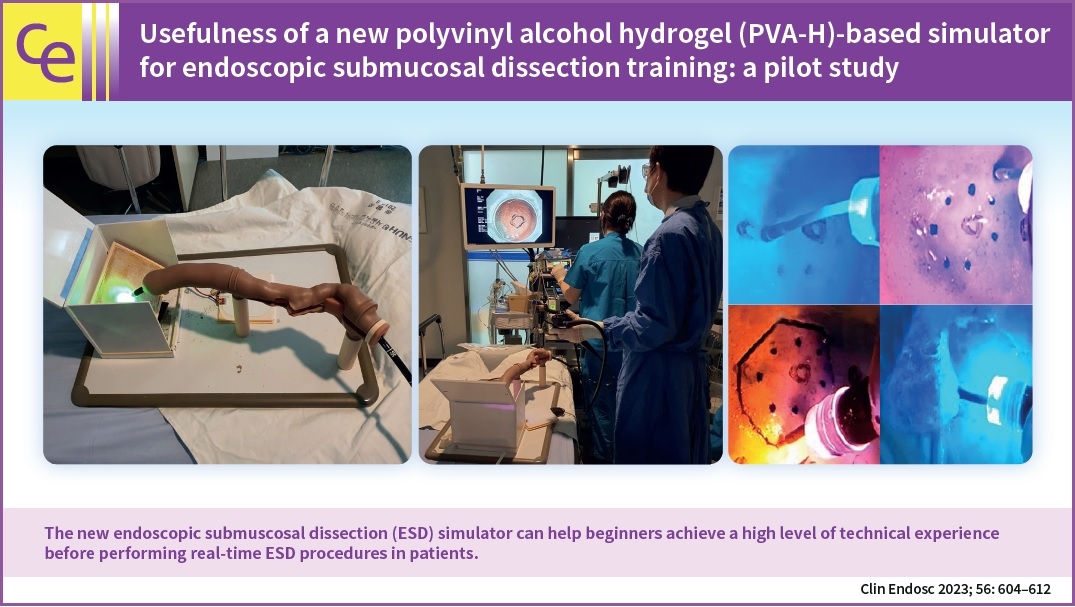 Ce

Usefulness of a new polyvinyl alcohol hydrogel (PVA-H)-based simulator for endoscopic submucosal dissection training: a pilot study

The new endoscopic submuscosal dissection (ESD) simulator can help beginners achieve a high level of technical experience before performing real-time ESD procedures in patients.

Clin Endosc 2023; 56: 604–612